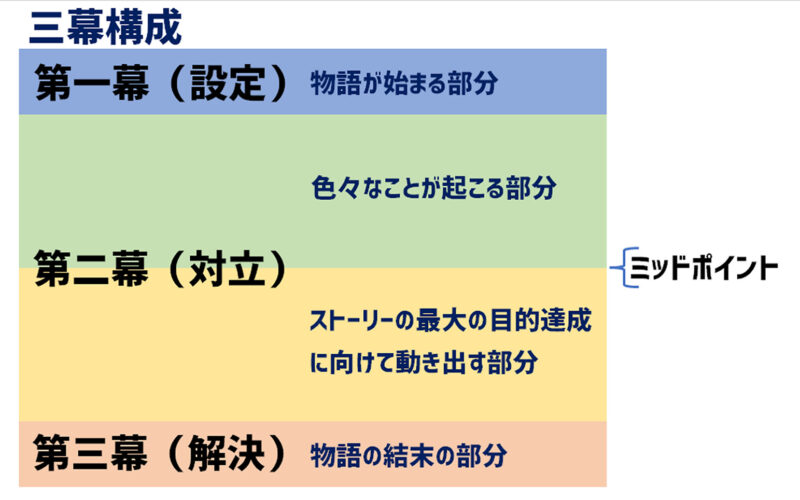 三幕構成

第一幕（設定）　物語が始まる部分

色々なことが起こる部分

第二幕（対立）

ミッドポイント

ストーリーの最大の目的達成に向けて動き出す部分

第三幕（解決）　物語の結末の部分